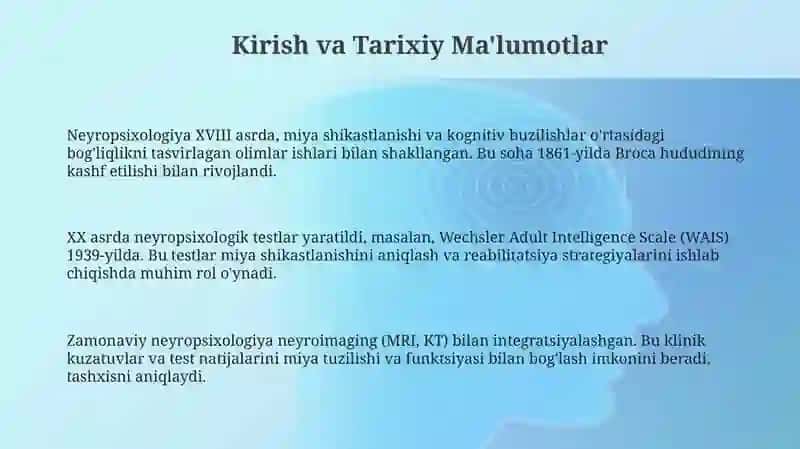 Kirish va Tarixiy Ma'lumotlar

Neyropsixologiya XVIII asrda, miya shikastlanishi va kognitiv buzilishlar o'rtasidagi bog'liqlikni tasvirlagan olimlar ishlari bilan shakllangan. Bu soha 1861-yilda Broca hududining kashf etilishi bilan rivojlandi.

XX asrda neyropsixologik testlar yaratildi, masalan, Wechsler Adult Intelligence Scale (WAIS) 1939-yilda. Bu testlar miya shikastlanishini aniqlash va reabilitatsiya strategiyalarini ishlab chiqishda muhim rol o'ynadi.

Zamonaviy neyropsixologiya neyroimaging (MRI, KT) bilan integratsiyalashgan. Bu klinik kuzatuvlar va test natijalarini miya tuzilishi va funktsiyasi bilan bog'lash imkonini beradi, tashxisni aniqlaydi.